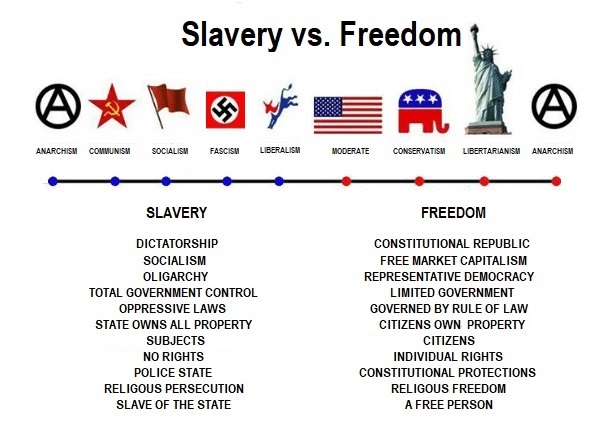 Slavery vs. Freedom

ANARCHISM COMMUNISM SOCIALISM FASCISM LIBERALISM MODERATE CONSERVATISM LIBERTARIANISM ANARCHISM

SLAVERY

DICTATORSHIP
SOCIALISM
OLIGARCHY
TOTAL GOVERNMENT CONTROL
OPPRESSIVE LAWS
STATE OWNS ALL PROPERTY
SUBJECTS
NO RIGHTS
POLICE STATE
RELIGOUS PERSECUTION
SLAVE OF THE STATE

FREEDOM

CONSTITUTIONAL REPUBLIC
FREE MARKET CAPITALISM
REPRESENTATIVE DEMOCRACY
LIMITED GOVERNMENT
GOVERNED BY RULE OF LAW
CITIZENS OWN PROPERTY
CITIZENS
INDIVIDUAL RIGHTS
CONSTITUTIONAL PROTECTIONS
RELIGOUS FREEDOM
A FREE PERSON